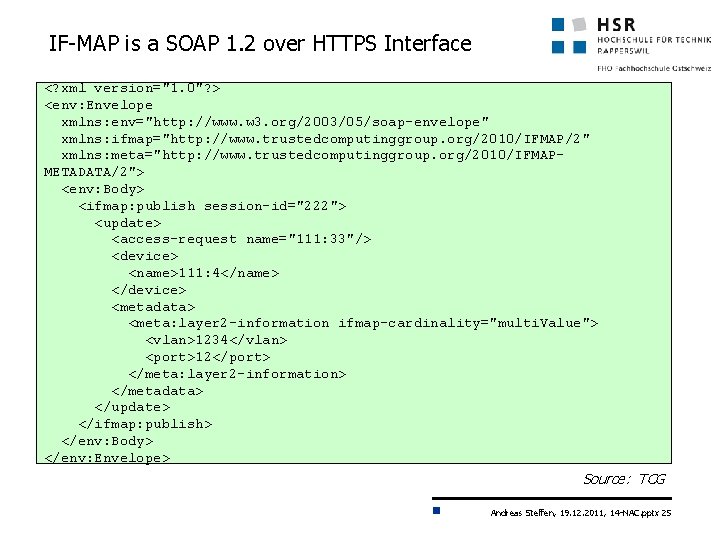 IF-MAP is a SOAP 1.2 over HTTPS Interface

HSR
HOCHSCHULE FÜR TECHNIK
RAPPERSWIL

FHO Fachhochschule Ostschweiz

<?xml version="1.0"?>
<env:Envelope
xmlns:env="http://www.w3.org/2003/05/soap-envelope"
xmlns:ifmap="http://www.trustedcomputinggroup.org/2010/IFMAP/2"
xmlns:meta="http://www.trustedcomputinggroup.org/2010/IFMAP-METADATA/2">
<env:Body>
<ifmap:publish session-id="222">
<update>
<access-request name="111:33"/>
<device>
<name>111:4</name>
</device>
<metadata>
<meta:layer2-information ifmap-cardinality="multiValue">
<vlan>1234</vlan>
<port>12</port>
</meta:layer2-information>
</metadata>
</update>
</ifmap:publish>
</env:Body>
</env:Envelope>

Source: TCG

Andreas Steffen, 19.12.2011, 14-NAC.pptx 25